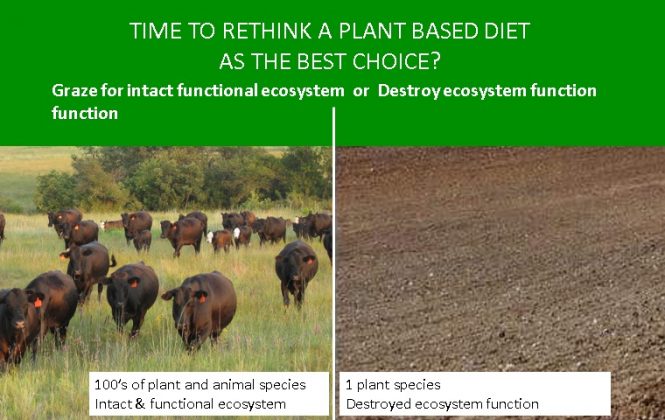 TIME TO RETHINK A PLANT BASED DIET
AS THE BEST CHOICE?

Graze for intact functional ecosystem or Destroy ecosystem function function

100's of plant and animal species
Intact & functional ecosystem

1 plant species
Destroyed ecosystem function